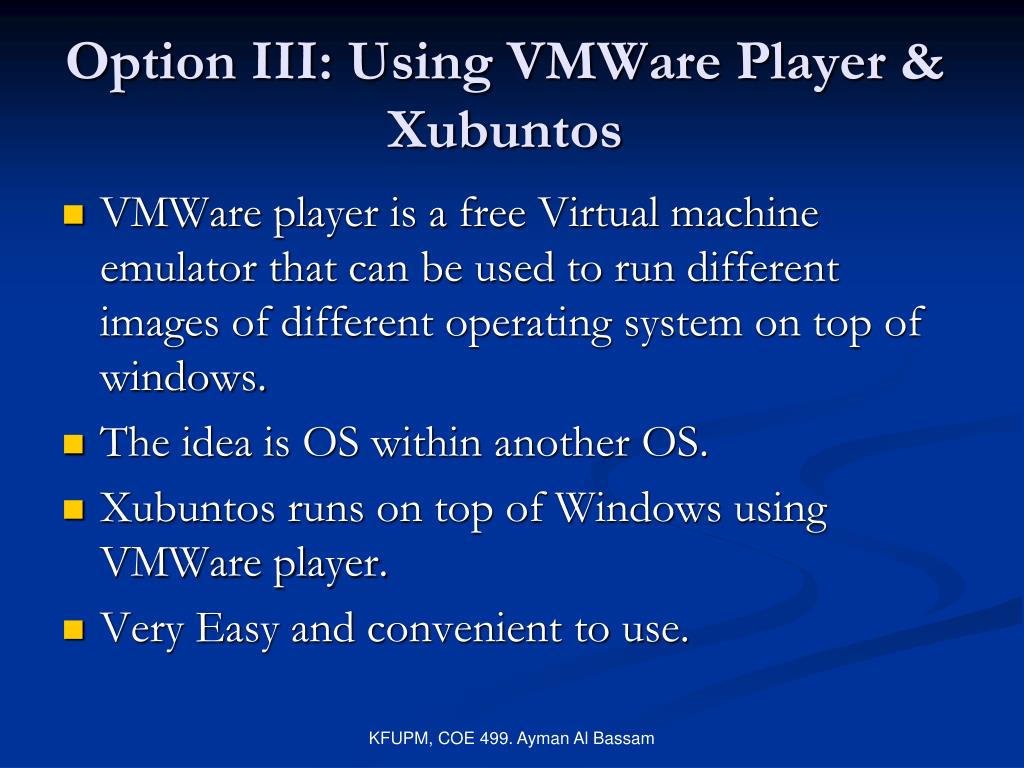 Option III: Using VMWare Player & Xubuntos

VMWare player is a free Virtual machine emulator that can be used to run different images of different operating system on top of windows.

The idea is OS within another OS.

Xubuntos runs on top of Windows using VMWare player.

Very Easy and convenient to use.

KFUPM, COE 499. Ayman Al Bassam